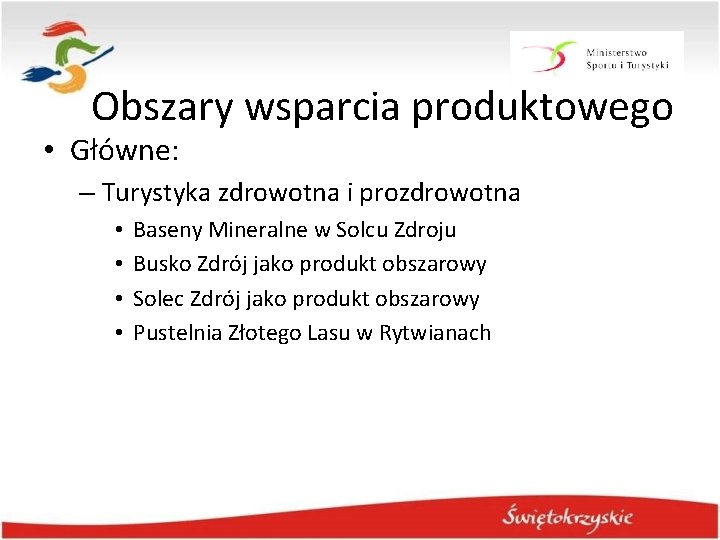 Ministerstwo Sportu i Turystyki

Obszary wsparcia produktowego

• Główne:
– Turystyka zdrowotna i prozdrowotna
• Baseny Mineralne w Solcu Zdroju
• Busko Zdrój jako produkt obszarowy
• Solec Zdrój jako produkt obszarowy
• Pustelnia Złotego Lasu w Rytwianach

Świętokrzyskie